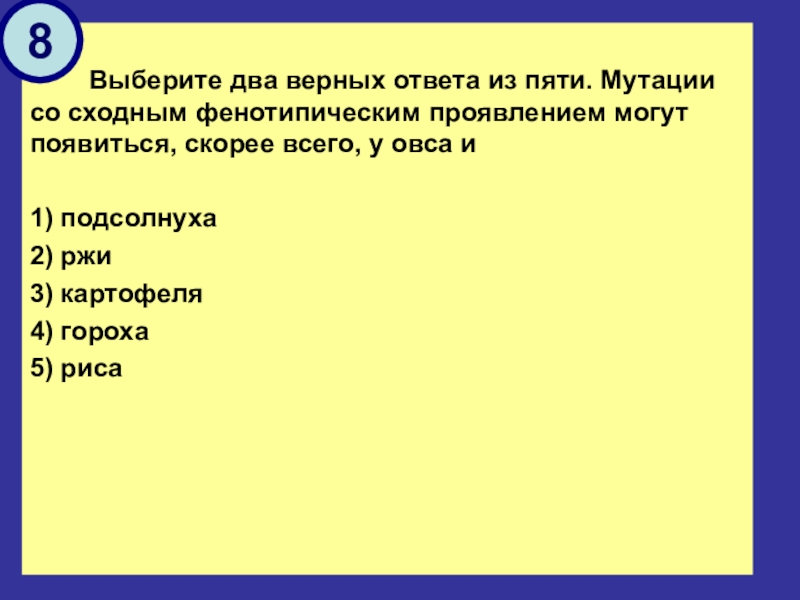 8

Выберите два верных ответа из пяти. Мутации со сходным фенотипическим проявлением могут появиться, скорее всего, у овса и

1) подсолнуха
2) ржи
3) картофеля
4) гороха
5) риса